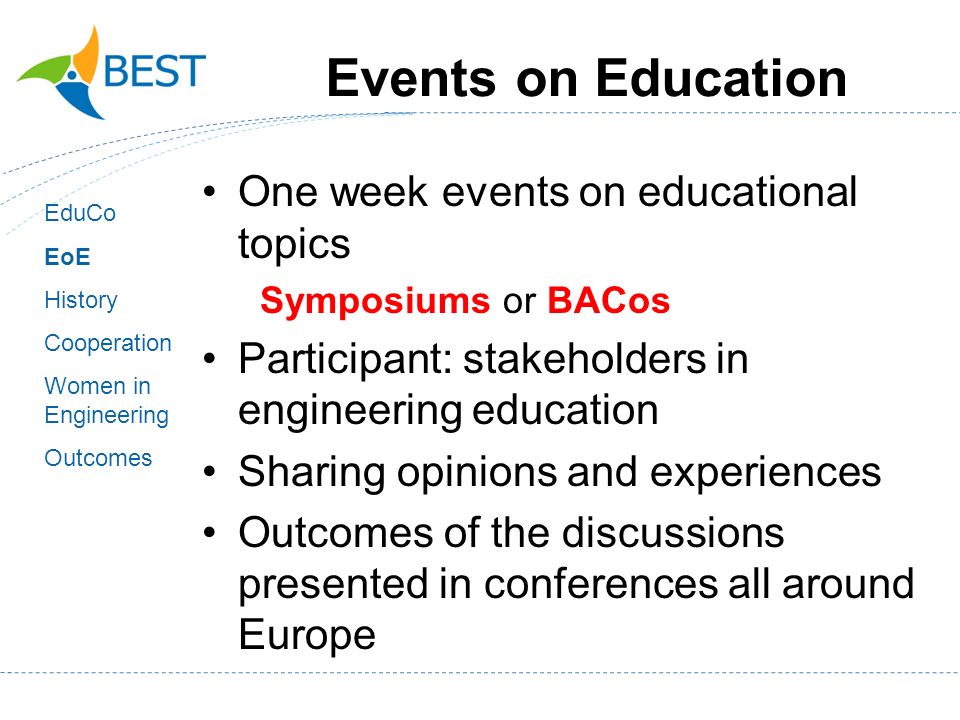 BEST

Events on Education

EduCo
EoE
History
Cooperation
Women in Engineering
Outcomes

• One week events on educational topics
Symposiums or BACos
• Participant: stakeholders in engineering education
• Sharing opinions and experiences
• Outcomes of the discussions presented in conferences all around Europe